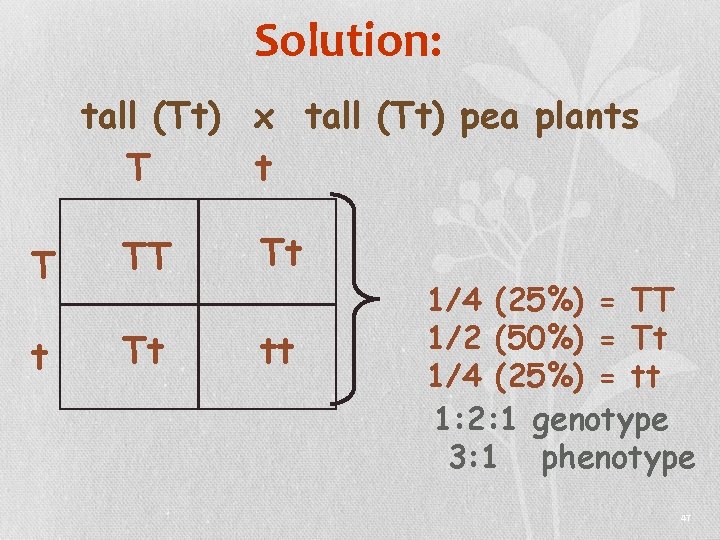 Solution:

tall (Tt) x tall (Tt) pea plants

| | T | t |
|---|---|---|
| T | TT | Tt |
| t | Tt | tt |

1/4 (25%) = TT
1/2 (50%) = Tt
1/4 (25%) = tt

1:2:1 genotype
3:1 phenotype

47